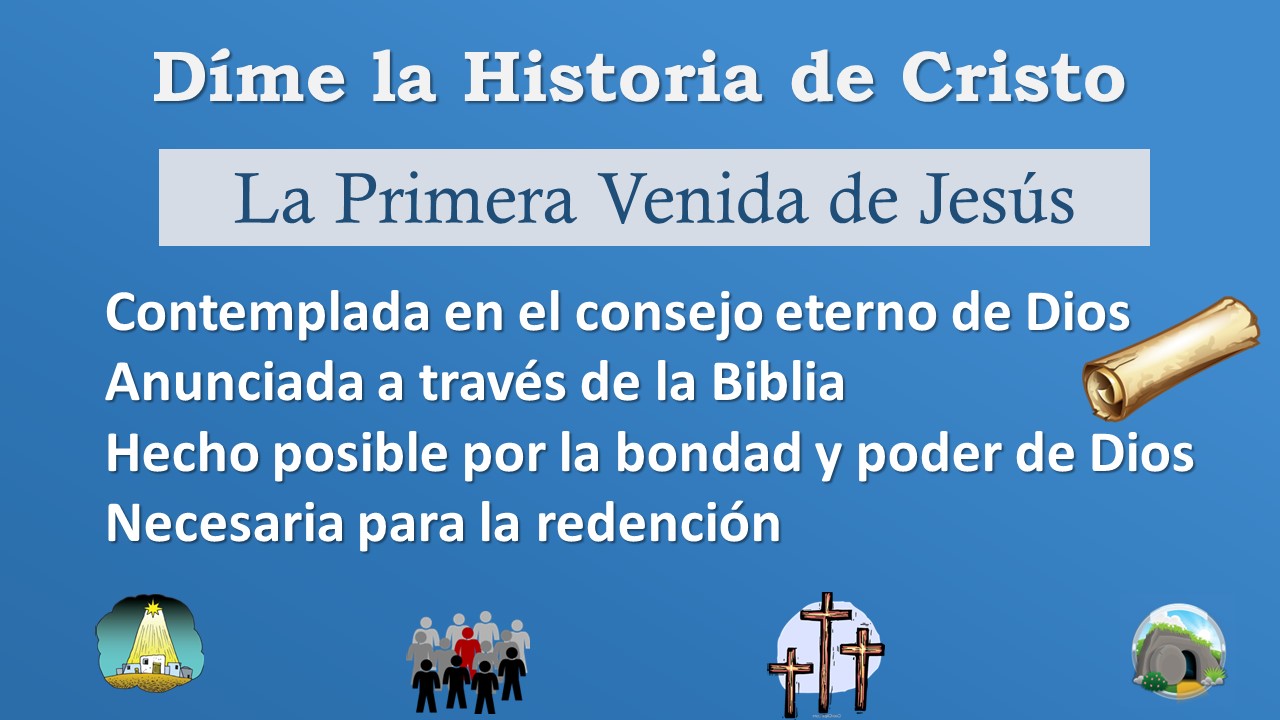 Díme la Historia de Cristo

La Primera Venida de Jesús

Contemplada en el consejo eterno de Dios
Anunciada a través de la Biblia
Hecho posible por la bondad y poder de Dios
Necesaria para la redención